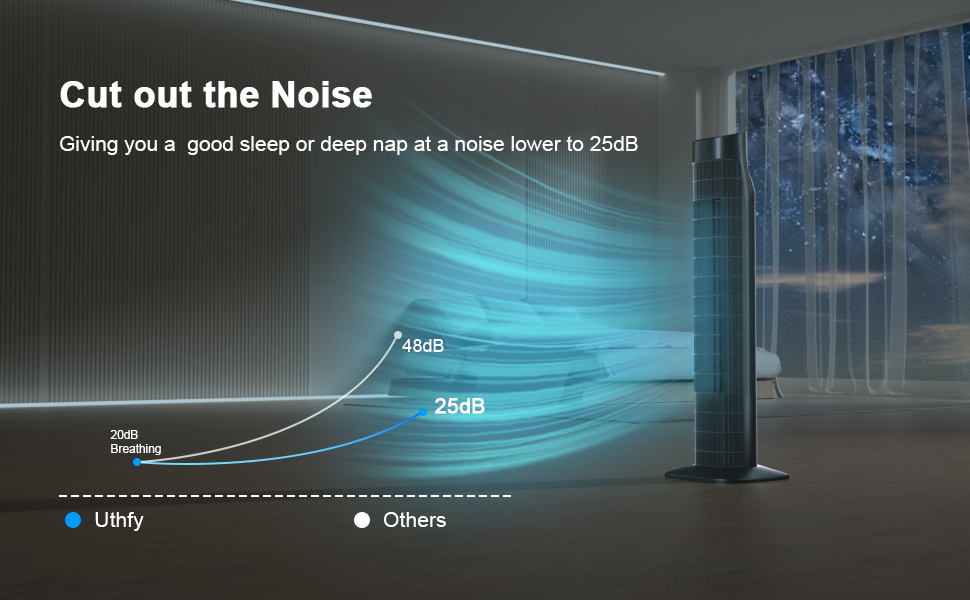 Cut out the Noise

Giving you a  good sleep or deep nap at a noise lower to 25dB

48dB

25dB

20dB
Breathing

Uthfy

Others